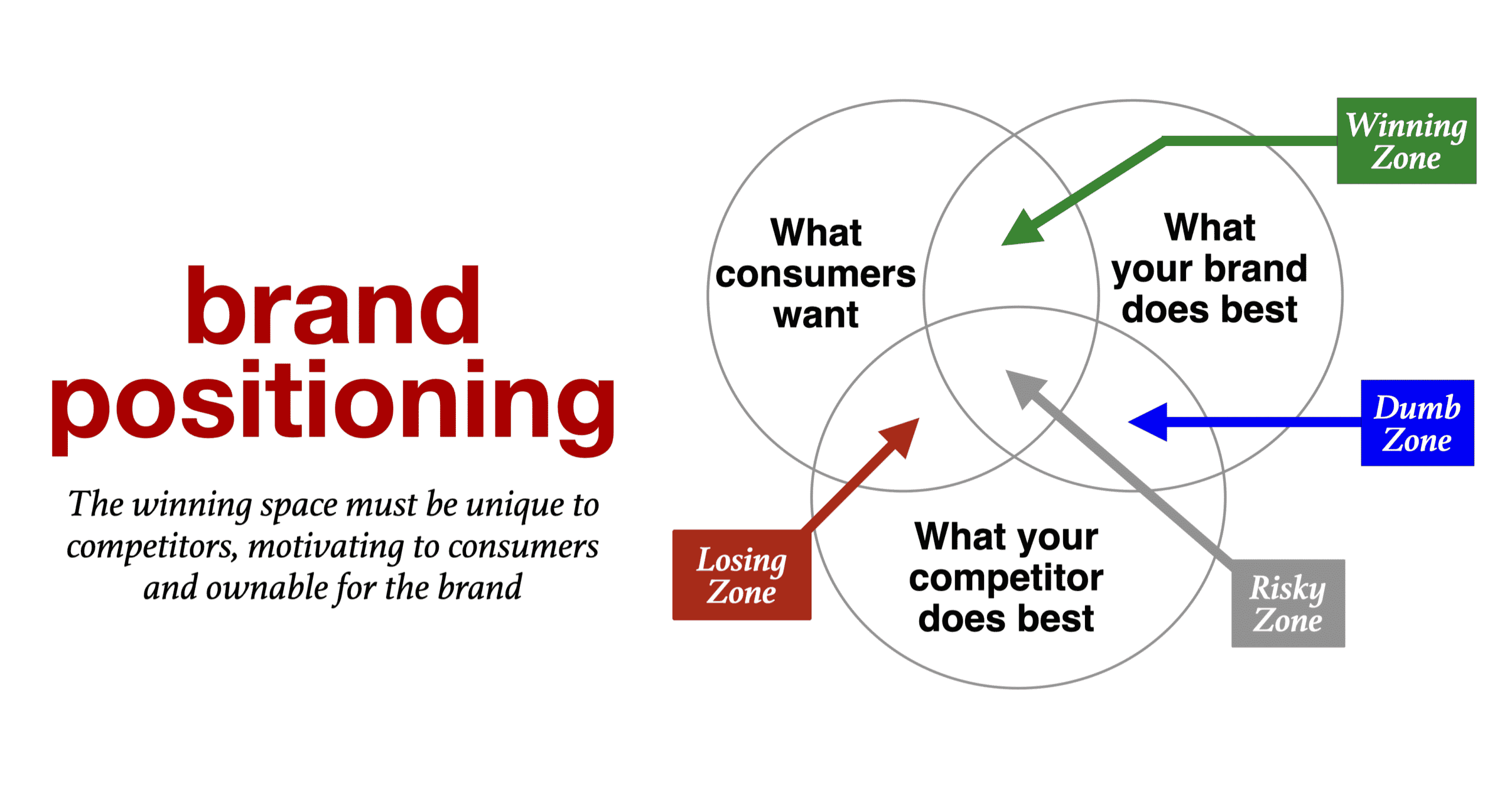 brand positioning

The winning space must be unique to competitors, motivating to consumers and ownable for the brand

What consumers want

What your brand does best

What your competitor does best

Winning Zone

Dumb Zone

Losing Zone

Risky Zone